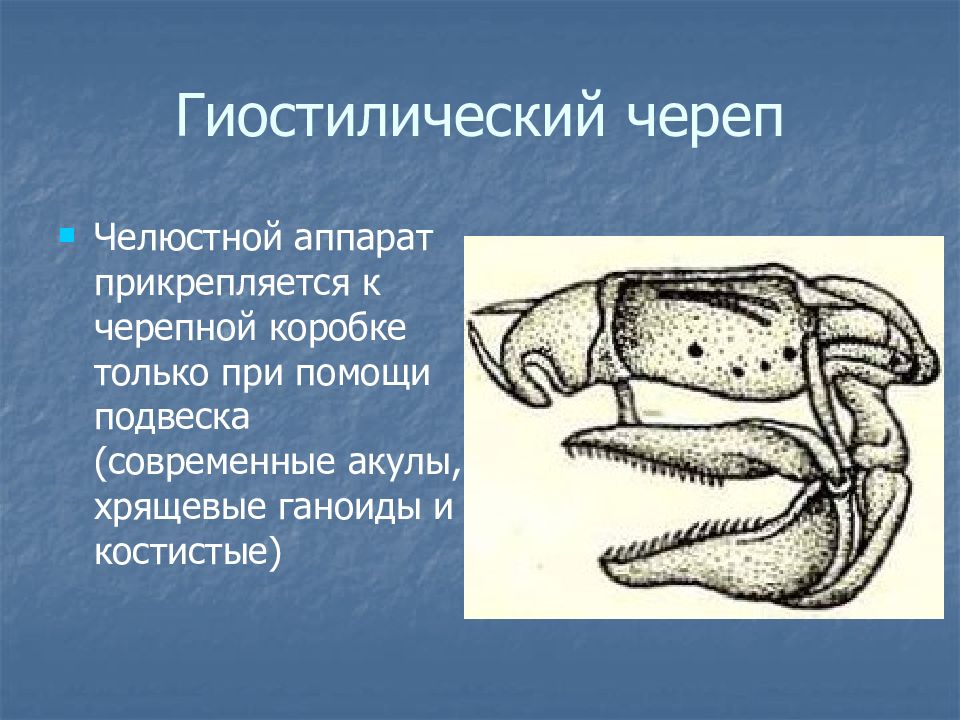 Гиостилический череп

Челюстной аппарат прикрепляется к черепной коробке только при помощи подвеска (современные акулы, хрящевые ганоиды и костистые)